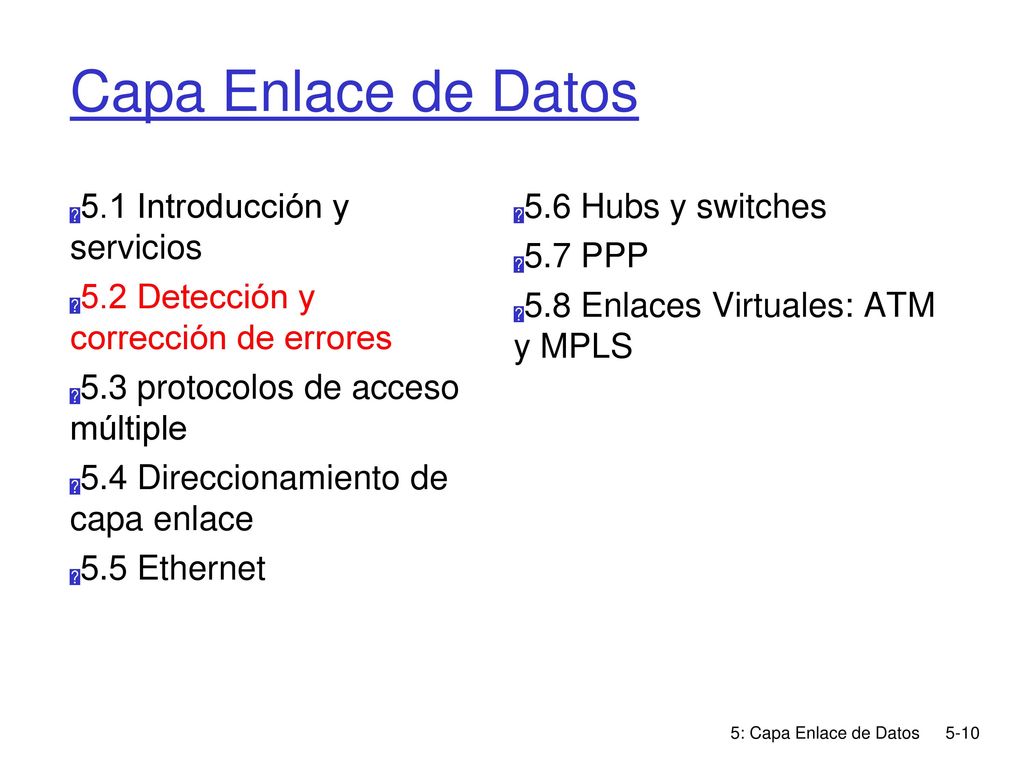 Capa Enlace de Datos

5.1 Introducción y servicios

5.2 Detección y corrección de errores

5.3 protocolos de acceso múltiple

5.4 Direccionamiento de capa enlace

5.5 Ethernet

5.6 Hubs y switches

5.7 PPP

5.8 Enlaces Virtuales: ATM y MPLS

5: Capa Enlace de Datos 5-10